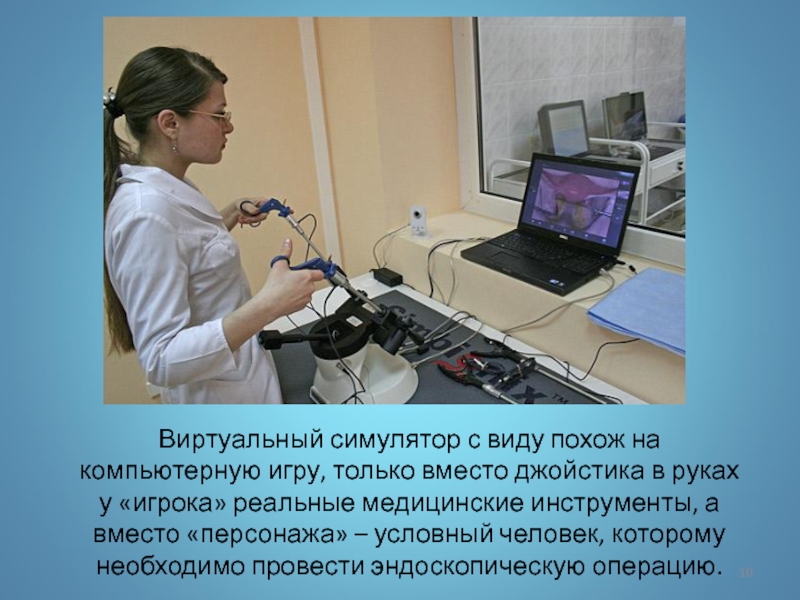 Виртуальный симулятор с виду похож на компьютерную игру, только вместо джойстика в руках у «игрока» реальные медицинские инструменты, а вместо «персонажа» – условный человек, которому необходимо провести эндоскопическую операцию.

10